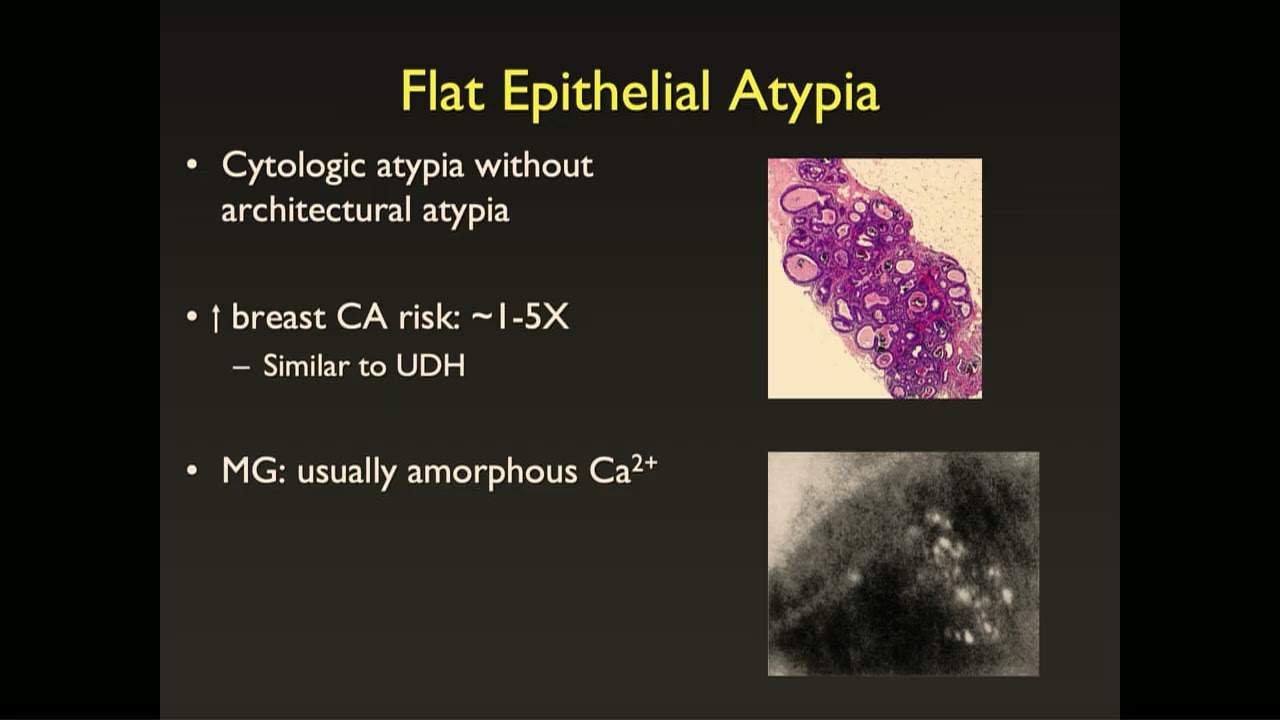 Flat Epithelial Atypia

• Cytologic atypia without architectural atypia

• ↑ breast CA risk: ~1-5X
– Similar to UDH

• MG: usually amorphous $Ca^{2+}$